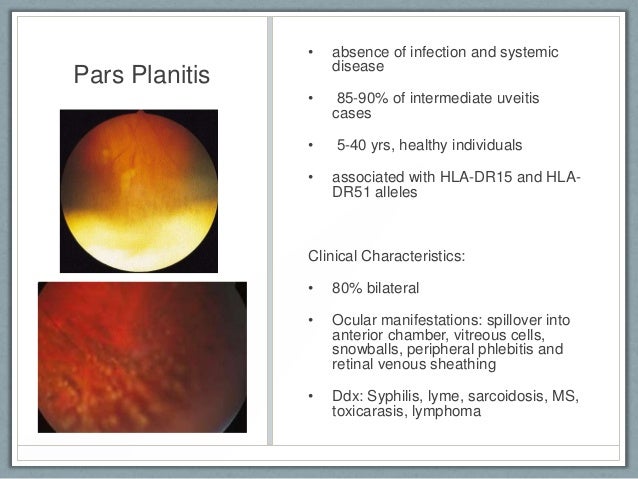 Pars Planitis

• absence of infection and systemic disease

• 85-90% of intermediate uveitis cases

• 5-40 yrs, healthy individuals

• associated with HLA-DR15 and HLA-DR51 alleles

Clinical Characteristics:

• 80% bilateral

• Ocular manifestations: spillover into anterior chamber, vitreous cells, snowballs, peripheral phlebitis and retinal venous sheathing

• Ddx: Syphilis, lyme, sarcoidosis, MS, toxicarasis, lymphoma